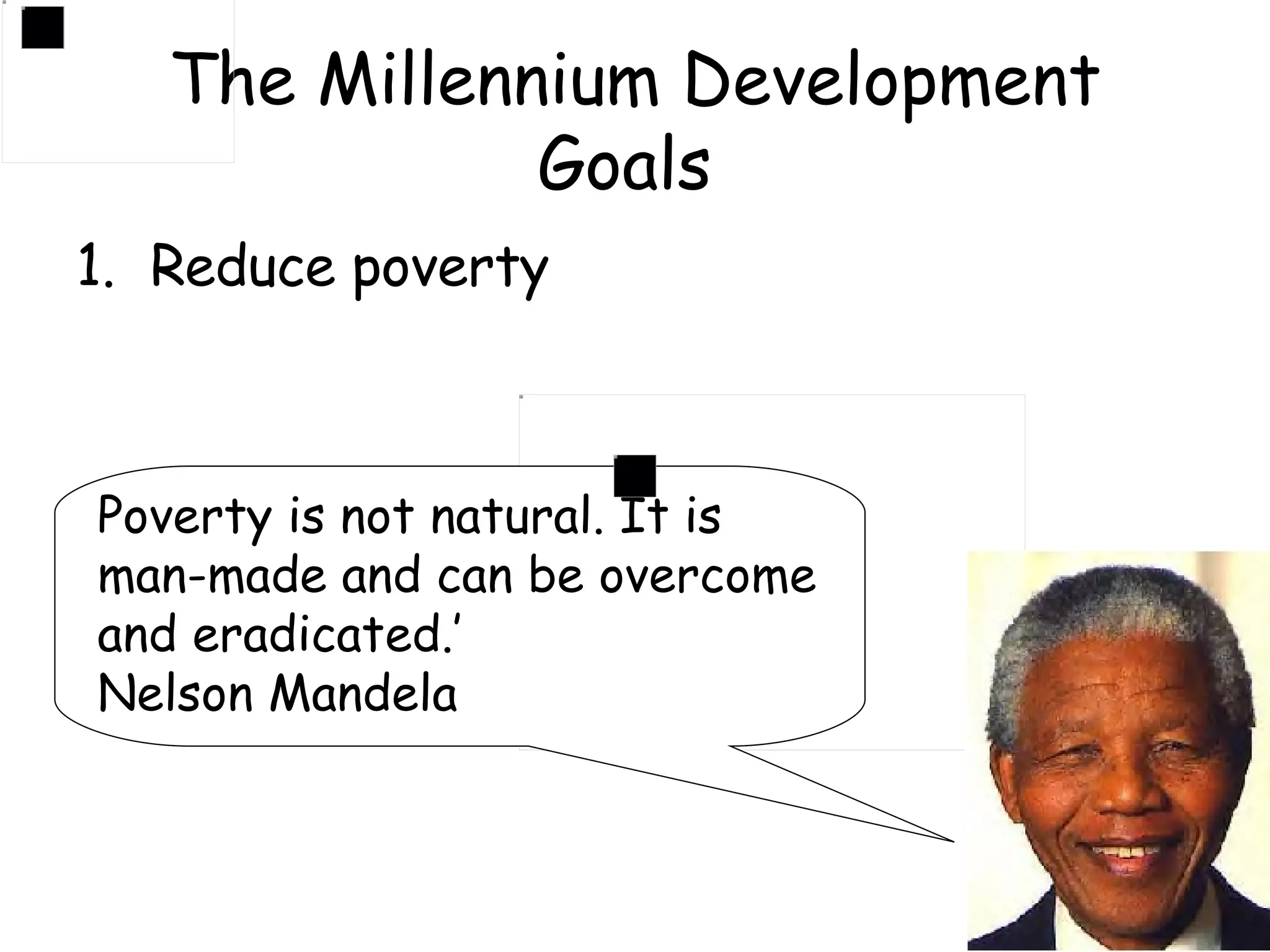 The Millennium Development Goals

1. Reduce poverty

Poverty is not natural. It is man-made and can be overcome and eradicated.'
Nelson Mandela